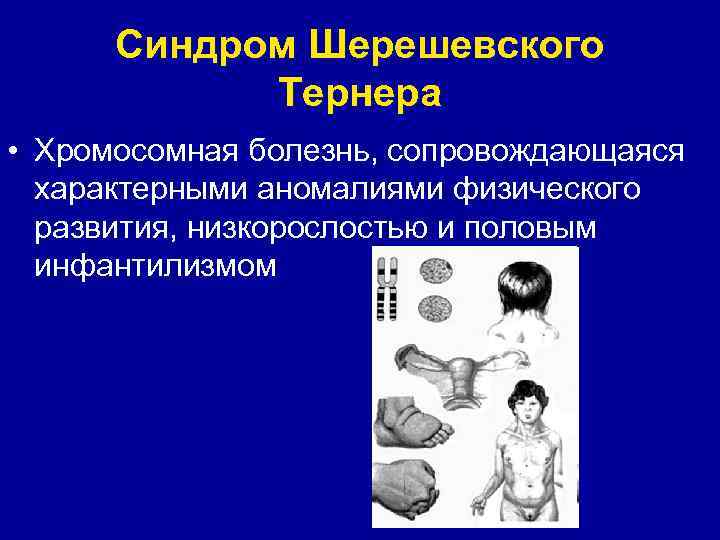 Синдром Шерешевского Тернера

• Хромосомная болезнь, сопровождающаяся характерными аномалиями физического развития, низкорослостью и половым инфантилизмом